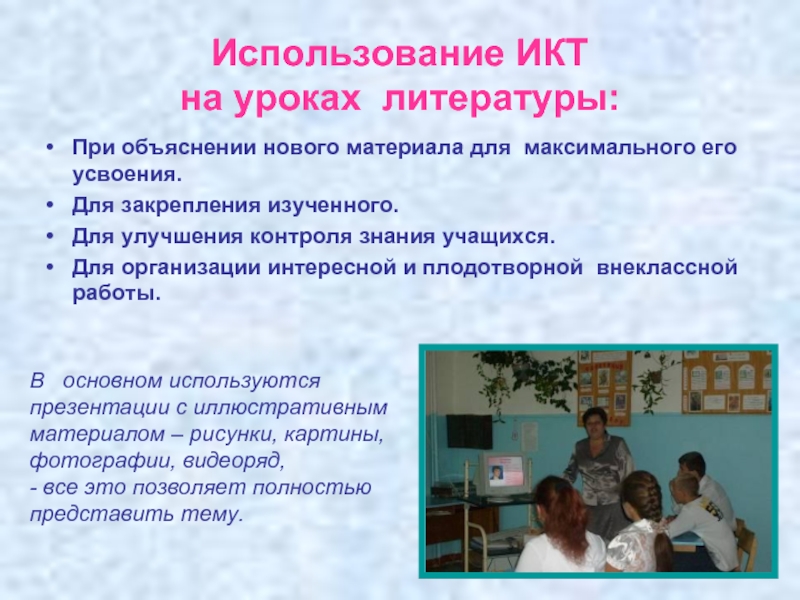 Использование ИКТ
на уроках литературы:

• При объяснении нового материала для максимального его усвоения.
• Для закрепления изученного.
• Для улучшения контроля знания учащихся.
• Для организации интересной и плодотворной внеклассной работы.

В основном используются презентации с иллюстративным материалом – рисунки, картины, фотографии, видеоряд,
- все это позволяет полностью представить тему.